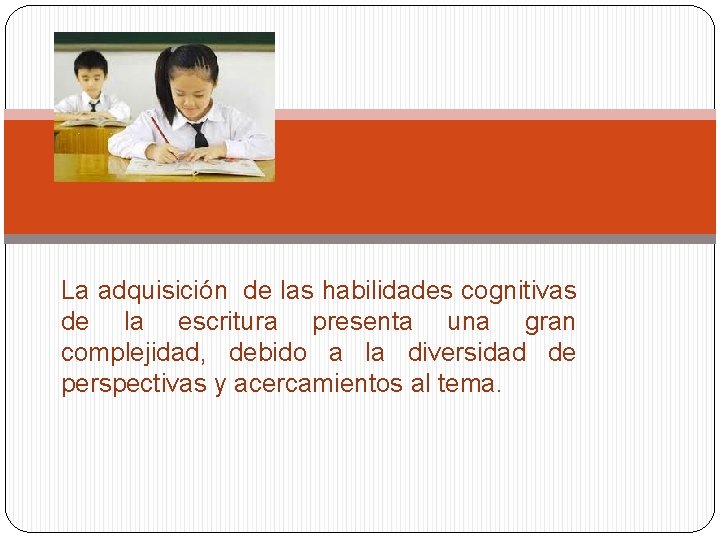 La adquisición de las habilidades cognitivas de la escritura presenta una gran complejidad, debido a la diversidad de perspectivas y acercamientos al tema.